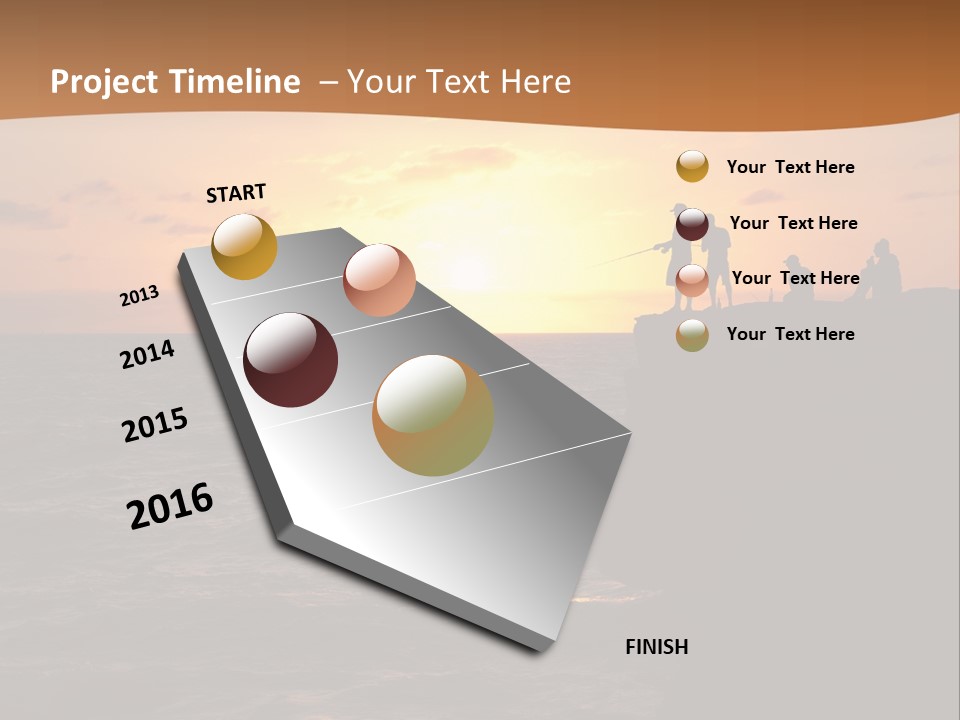 Project Timeline – Your Text Here

START

2013

2014

2015

2016

FINISH

Your Text Here

Your Text Here

Your Text Here

Your Text Here